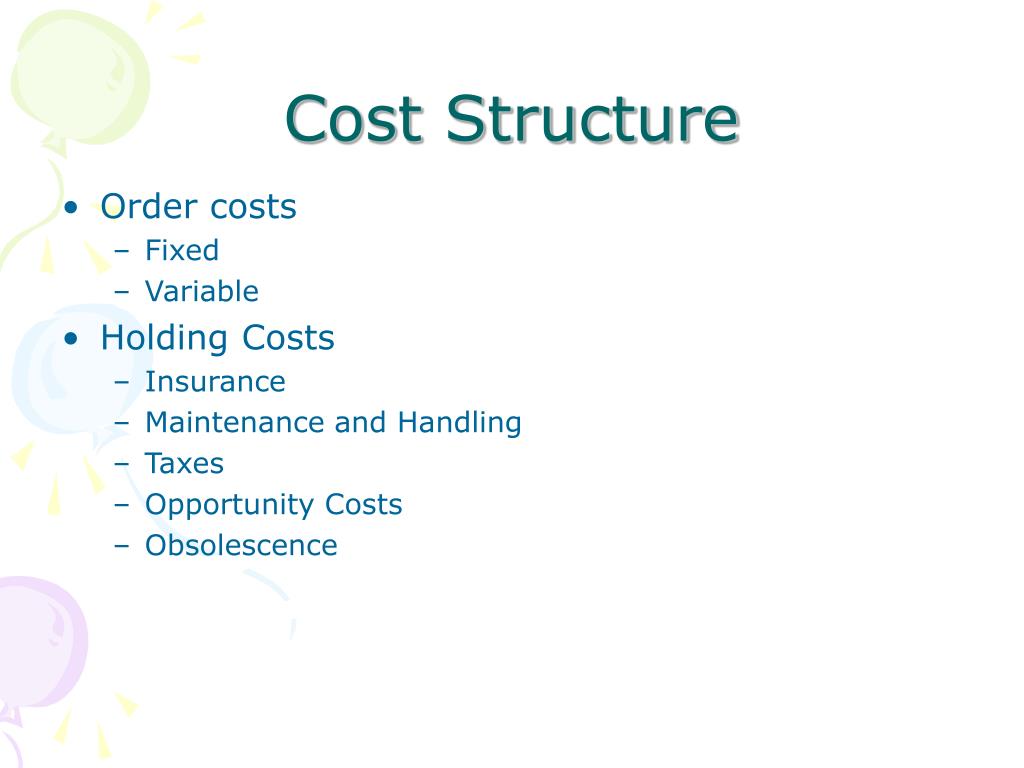 Cost Structure

• Order costs
 – Fixed
 – Variable
• Holding Costs
 – Insurance
 – Maintenance and Handling
 – Taxes
 – Opportunity Costs
 – Obsolescence